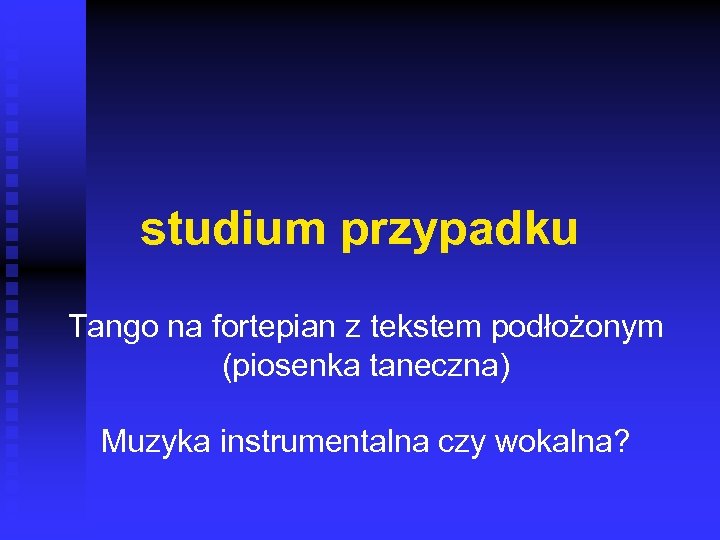 studium przypadku

Tango na fortepian z tekstem podłożonym (piosenka taneczna)

Muzyka instrumentalna czy wokalna?